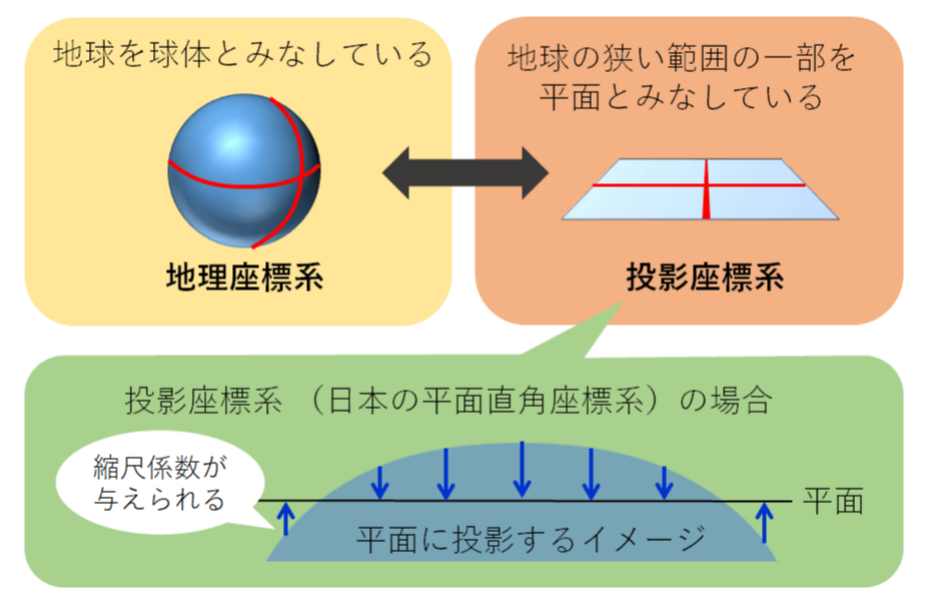 地球を球体とみなしている

地理座標系

地球の狭い範囲の一部を平面とみなしている

投影座標系

投影座標系 （日本の平面直角座標系）の場合

縮尺係数が与えられる

平面

平面に投影するイメージ